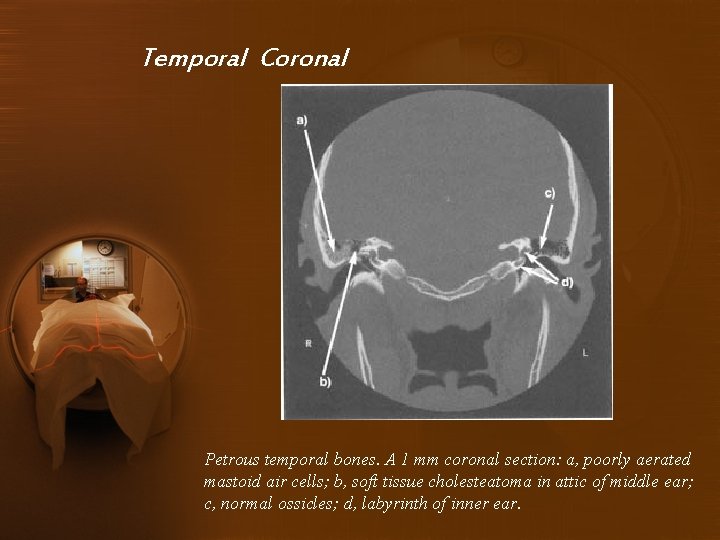 Temporal Coronal

a)

c)

d)

R

L

b)

Petrous temporal bones. A 1 mm coronal section: a, poorly aerated mastoid air cells; b, soft tissue cholesteatoma in attic of middle ear; c, normal ossicles; d, labyrinth of inner ear.